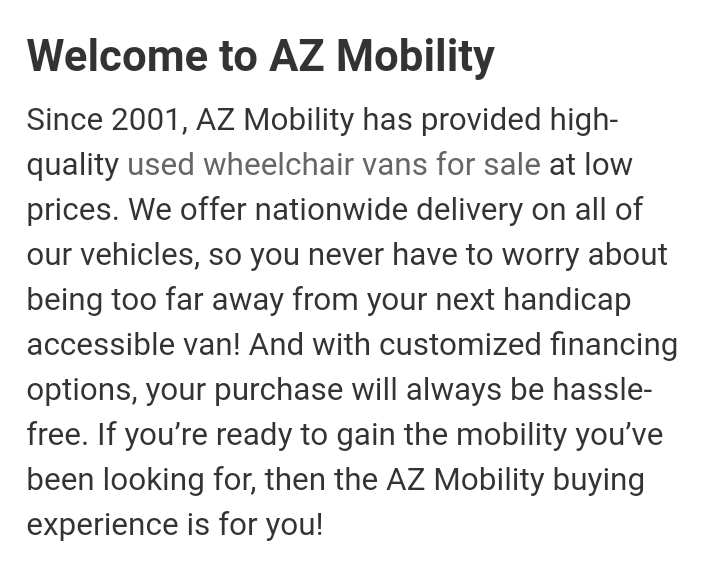 Welcome to AZ Mobility

Since 2001, AZ Mobility has provided high-quality used wheelchair vans for sale at low prices. We offer nationwide delivery on all of our vehicles, so you never have to worry about being too far away from your next handicap accessible van! And with customized financing options, your purchase will always be hassle-free. If you’re ready to gain the mobility you’ve been looking for, then the AZ Mobility buying experience is for you!